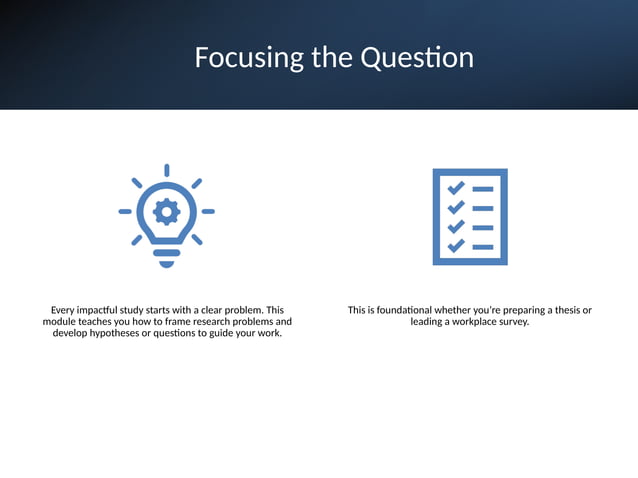 Focusing the Question

Every impactful study starts with a clear problem. This module teaches you how to frame research problems and develop hypotheses or questions to guide your work.

This is foundational whether you're preparing a thesis or leading a workplace survey.